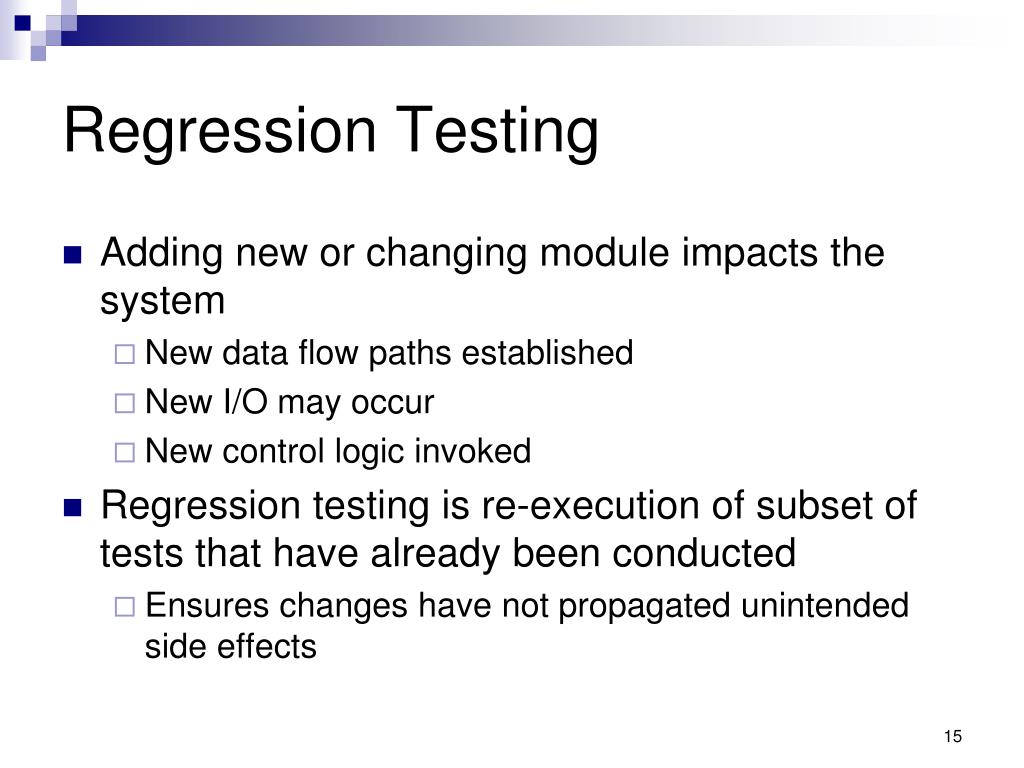 Regression Testing

Adding new or changing module impacts the system

New data flow paths established

New I/O may occur

New control logic invoked

Regression testing is re-execution of subset of tests that have already been conducted

Ensures changes have not propagated unintended side effects

15